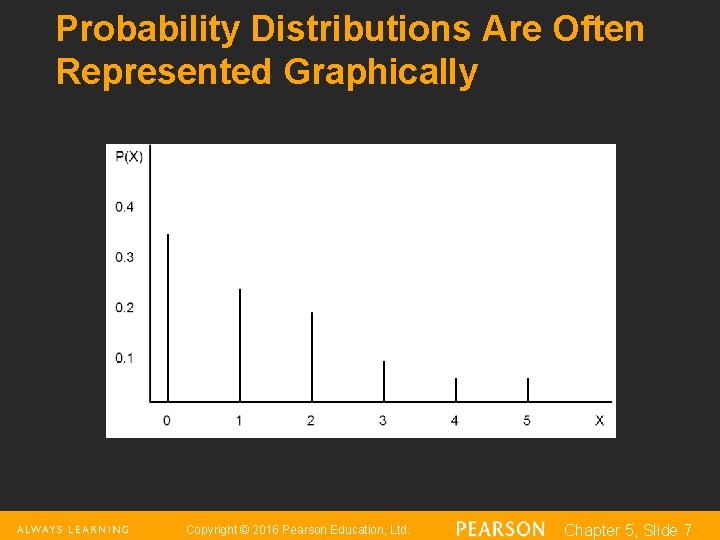 Probability Distributions Are Often Represented Graphically

P(X)
0.4
0.3
0.2
0.1
0
1
2
3
4
5
X

ALWAYS LEARNING
Copyright © 2016 Pearson Education, Ltd.
PEARSON
Chapter 5, Slide 7